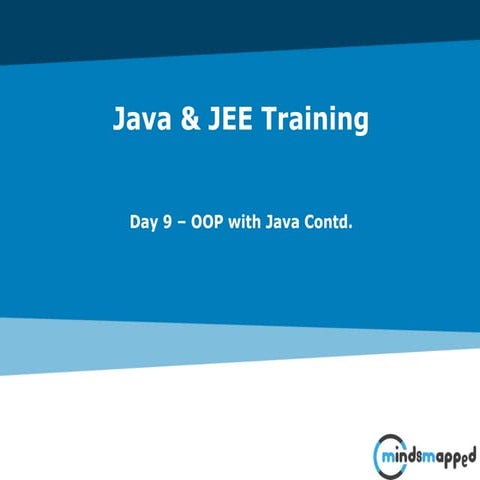 Java & JEE Training

Day 9 – OOP with Java Contd.

mindsmapped